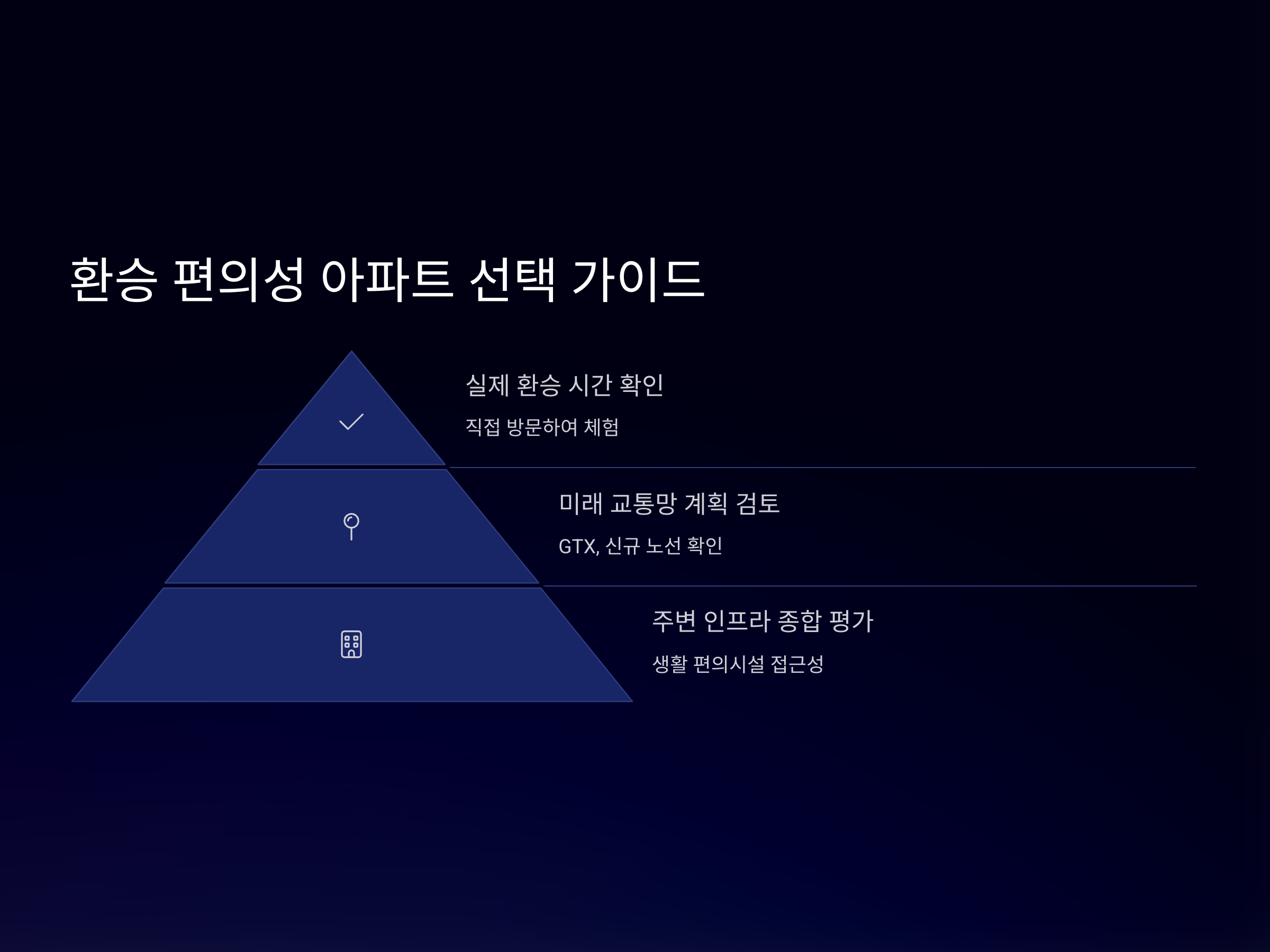 환승 편의성 아파트 선택 가이드

실제 환승 시간 확인

직접 방문하여 체험

미래 교통망 계획 검토

GTX, 신규 노선 확인

주변 인프라 종합 평가

생활 편의시설 접근성